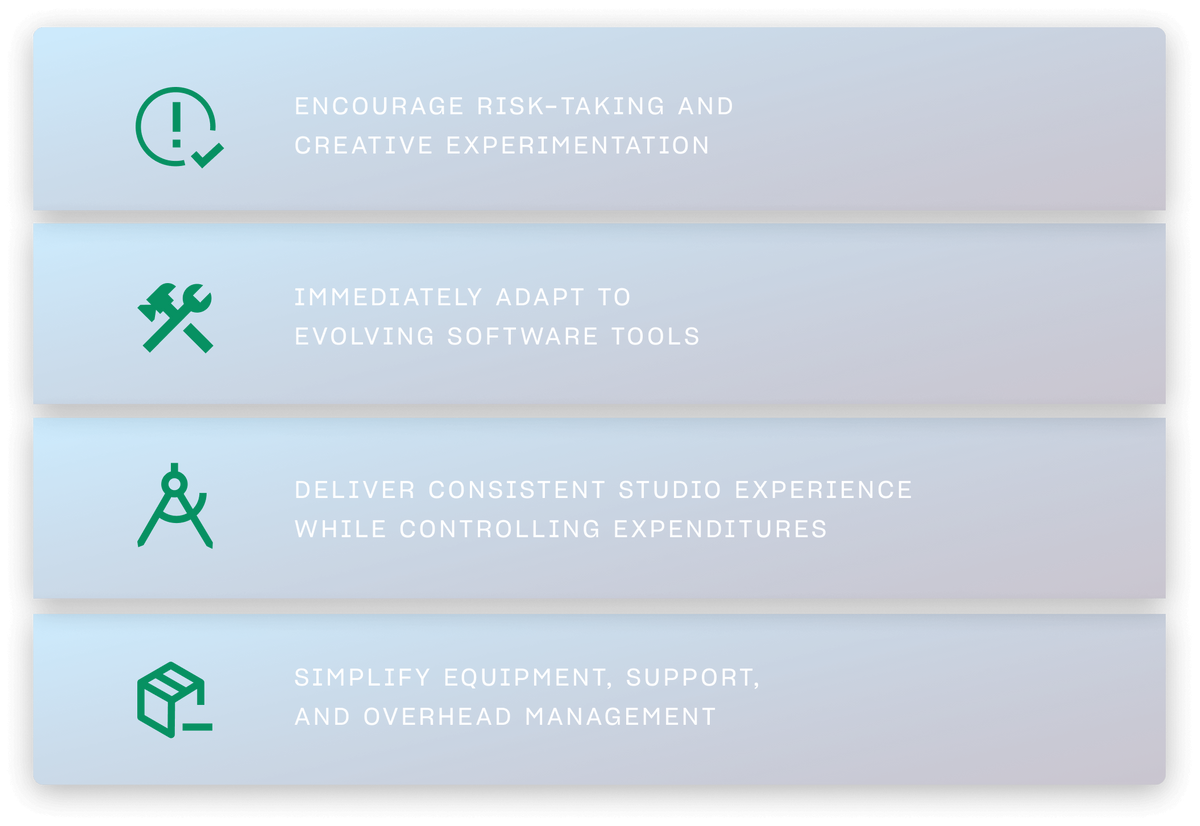 ENCOURAGE RISK-TAKING AND CREATIVE EXPERIMENTATION

IMMEDIATELY ADAPT TO EVOLVING SOFTWARE TOOLS

DELIVER CONSISTENT STUDIO EXPERIENCE WHILE CONTROLLING EXPENDITURES

SIMPLIFY EQUIPMENT, SUPPORT, AND OVERHEAD MANAGEMENT